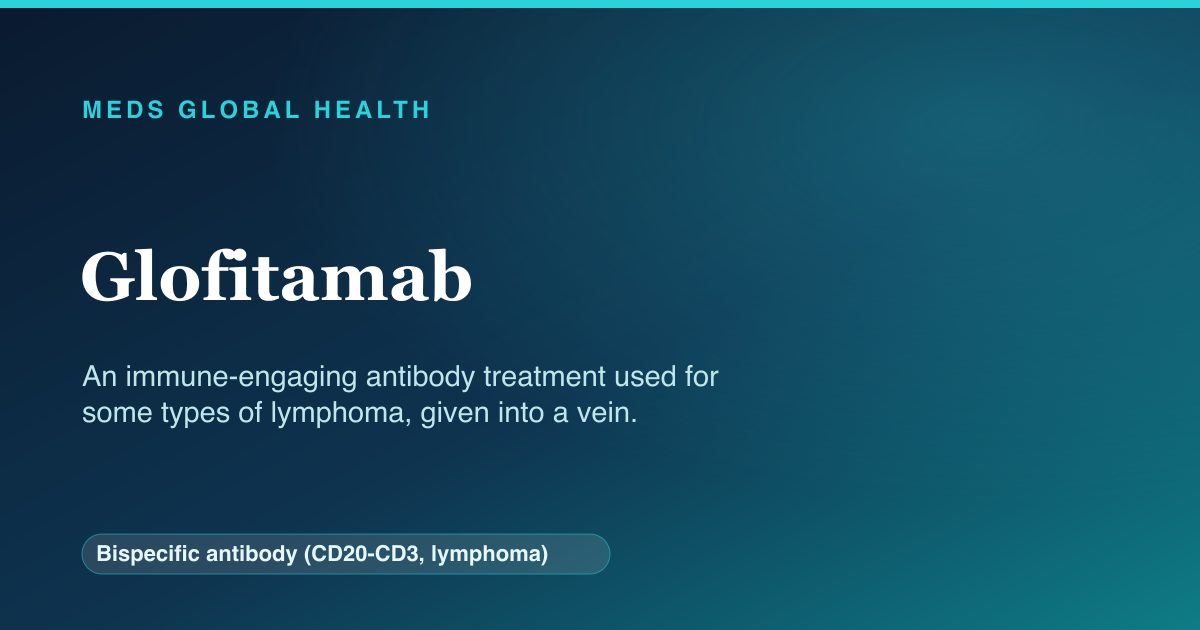 MEDS GLOBAL HEALTH

Glofitamab

An immune-engaging antibody treatment used for some types of lymphoma, given into a vein.

Bispecific antibody (CD20-CD3, lymphoma)